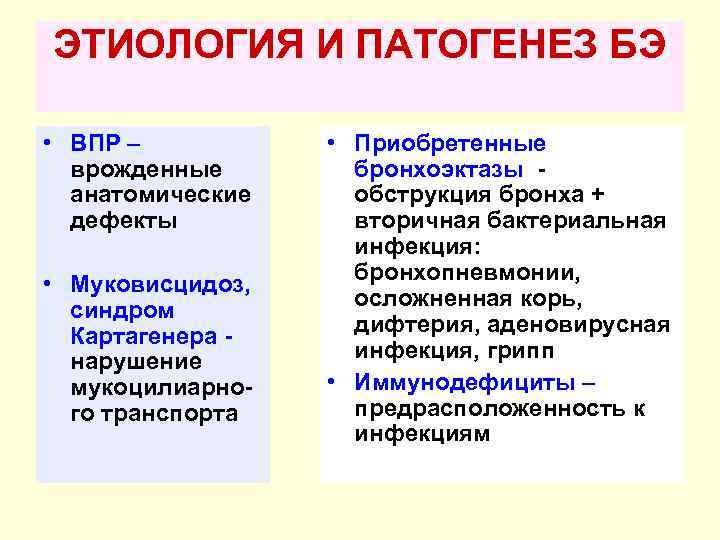 ЭТИОЛОГИЯ И ПАТОГЕНЕЗ БЭ

• ВПР – врожденные анатомические дефекты

• Муковисцидоз, синдром Картагенера - нарушение мукоцилиарного транспорта

• Приобретенные бронхоэктазы - обструкция бронха + вторичная бактериальная инфекция: бронхопневмонии, осложненная корь, дифтерия, аденовирусная инфекция, грипп

• Иммунодефициты – предрасположенность к инфекциям